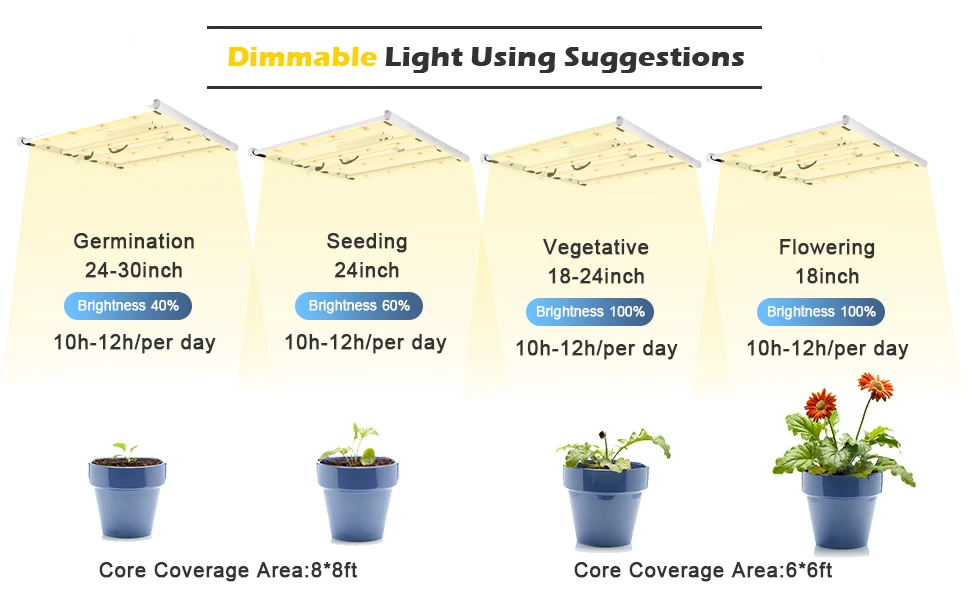 Dimmable Light Using Suggestions

Germination
24-30inch
Brightness 40%
10h-12h/per day

Seeding
24inch
Brightness 60%
10h-12h/per day

Vegetative
18-24inch
Brightness 100%
10h-12h/per day

Flowering
18inch
Brightness 100%
10h-12h/per day

Core Coverage Area:8*8ft

Core Coverage Area:6*6ft